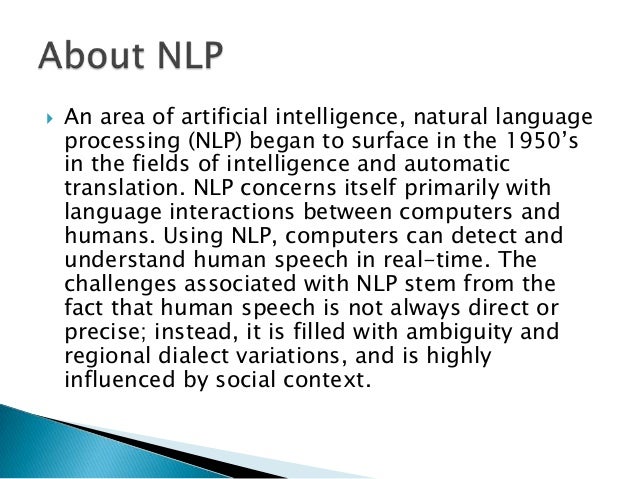 About NLP

An area of artificial intelligence, natural language processing (NLP) began to surface in the 1950's in the fields of intelligence and automatic translation. NLP concerns itself primarily with language interactions between computers and humans. Using NLP, computers can detect and understand human speech in real-time. The challenges associated with NLP stem from the fact that human speech is not always direct or precise; instead, it is filled with ambiguity and regional dialect variations, and is highly influenced by social context.